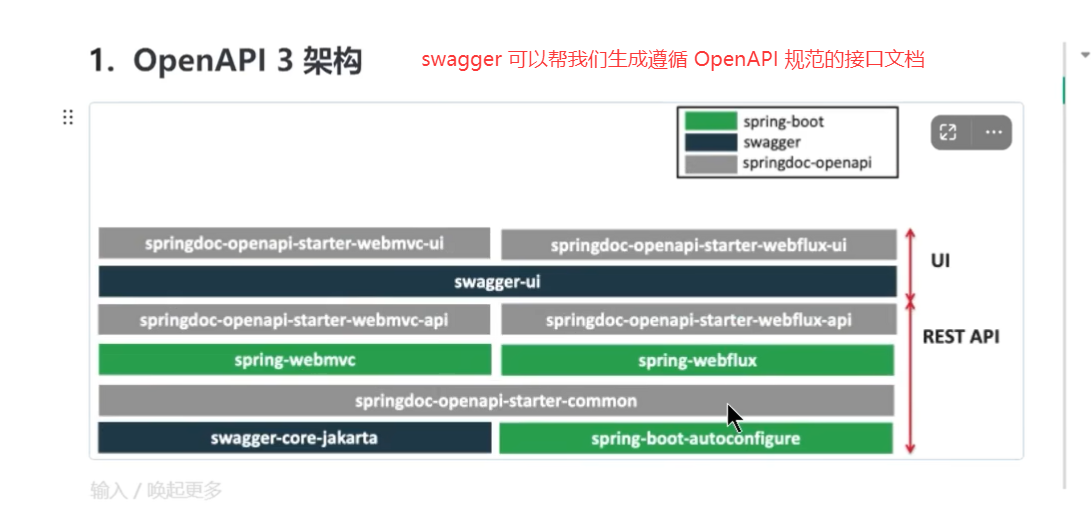 1. OpenAPI 3 架构

swagger 可以帮我们生成遵循 OpenAPI 规范的接口文档

spring-boot
swagger
springdoc-openapi

springdoc-openapi-starter-webmvc-ui
springdoc-openapi-starter-webflux-ui
swagger-ui
springdoc-openapi-starter-webmvc-api
springdoc-openapi-starter-webflux-api
spring-webmvc
spring-webflux
springdoc-openapi-starter-common
swagger-core-jakarta
spring-boot-autoconfigure

UI
REST API

输入 / 唤起更多